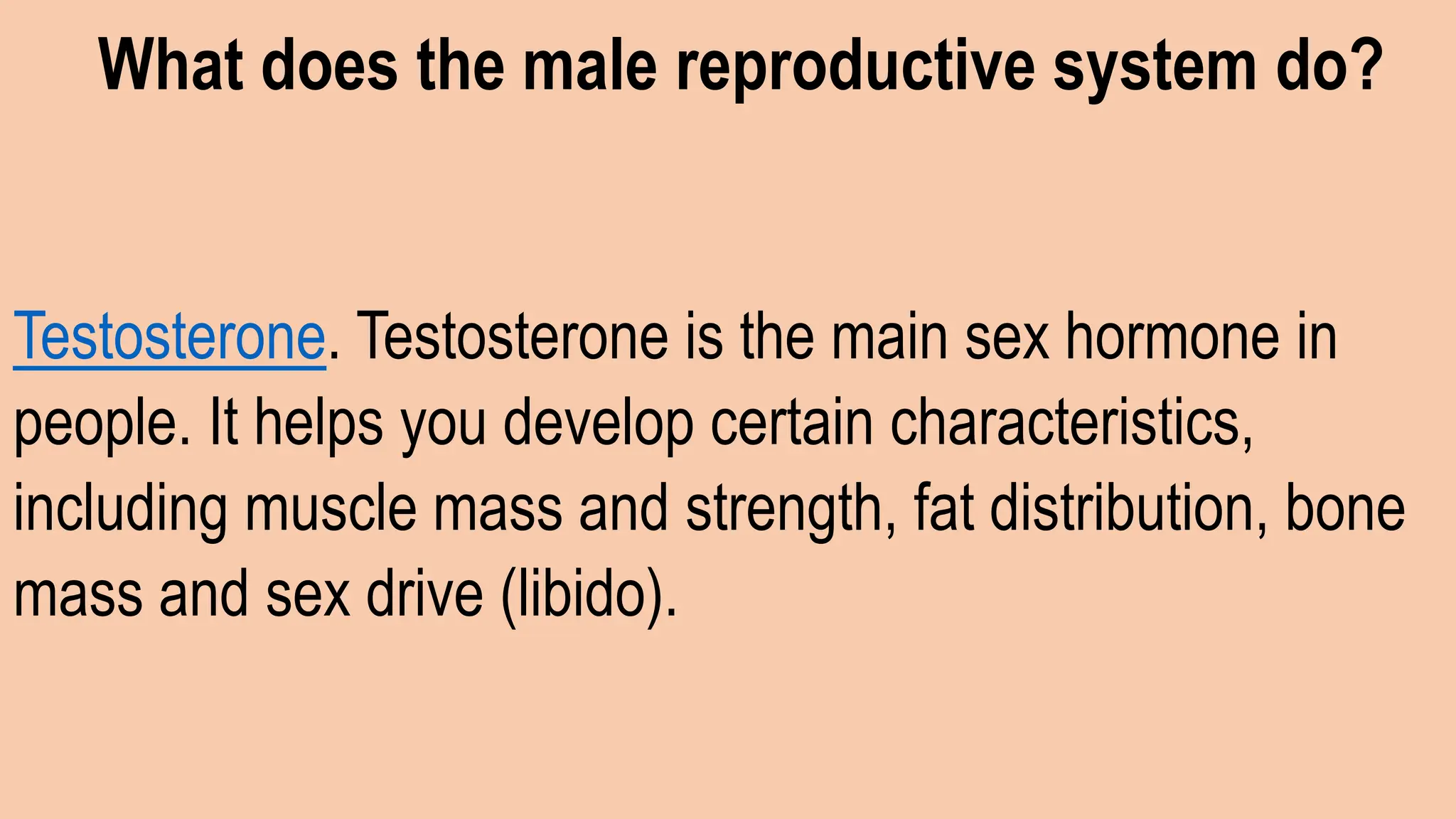 What does the male reproductive system do?

Testosterone. Testosterone is the main sex hormone in people. It helps you develop certain characteristics, including muscle mass and strength, fat distribution, bone mass and sex drive (libido).